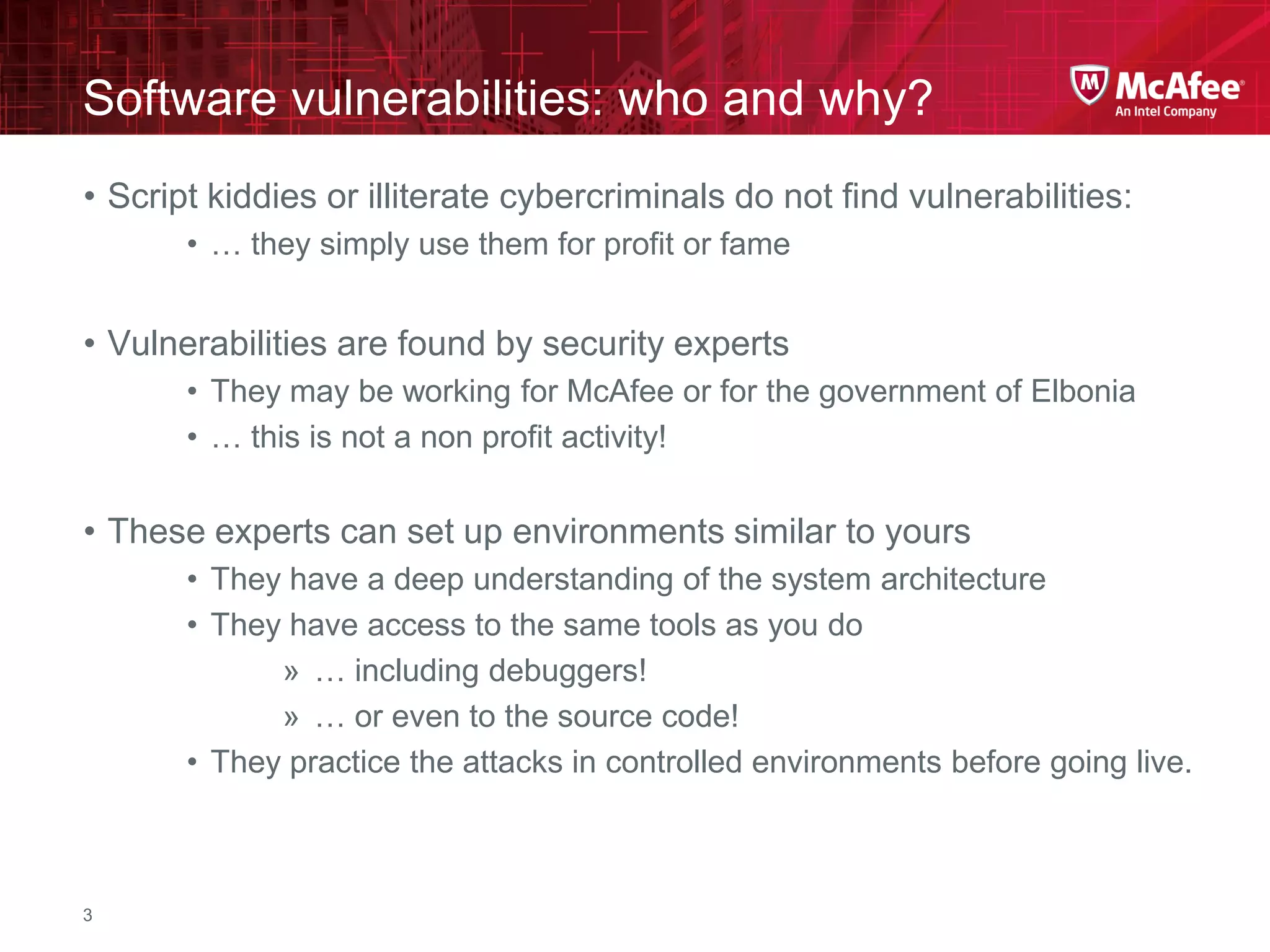 Software vulnerabilities: who and why?

McAfee®
An Intel Company

• Script kiddies or illiterate cybercriminals do not find vulnerabilities:
• … they simply use them for profit or fame

• Vulnerabilities are found by security experts
• They may be working for McAfee or for the government of Elbonia
• … this is not a non profit activity!

• These experts can set up environments similar to yours
• They have a deep understanding of the system architecture
• They have access to the same tools as you do
» … including debuggers!
» … or even to the source code!
• They practice the attacks in controlled environments before going live.

3